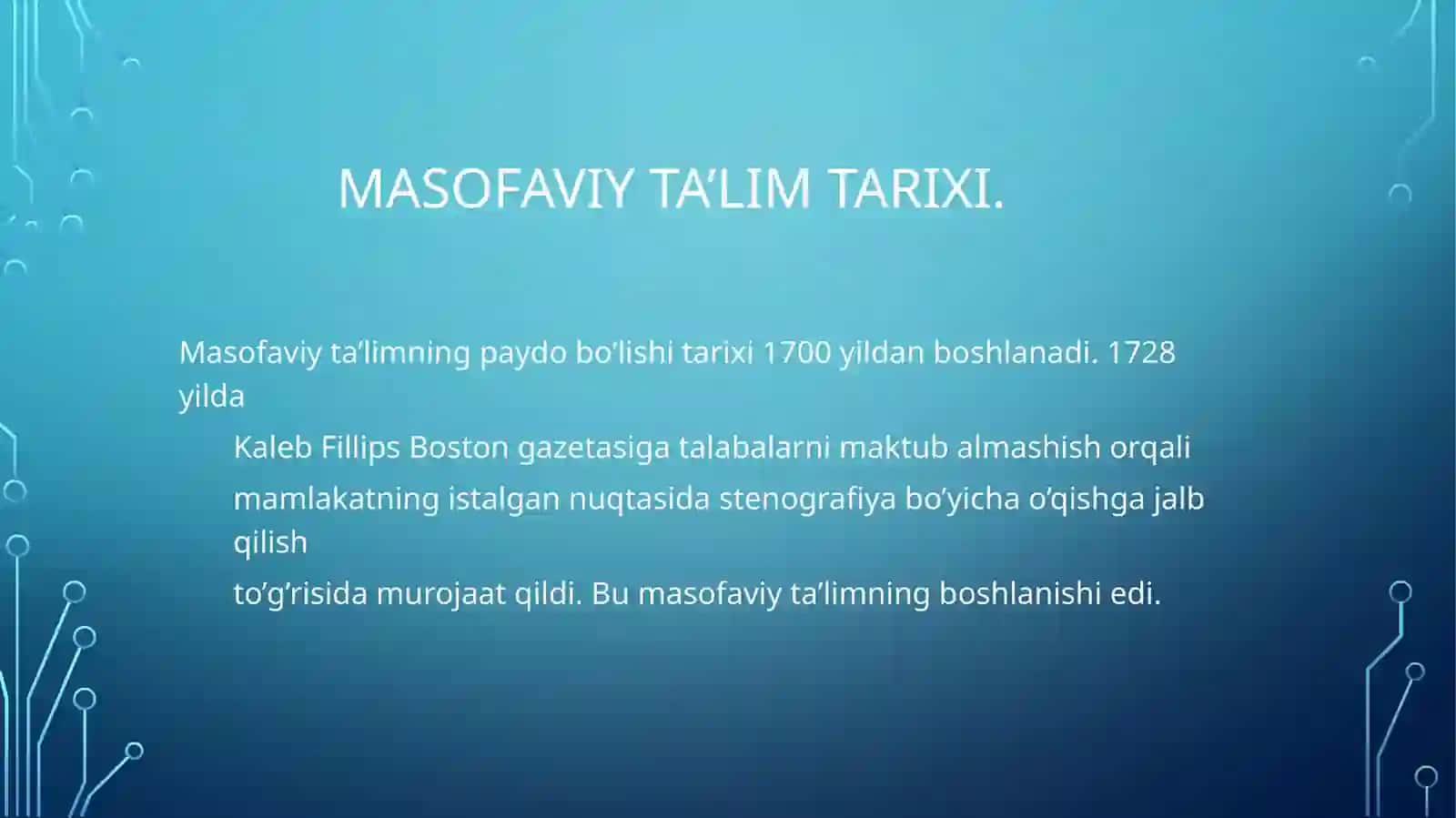 MASOFAVIY TA’LIM TARIXI.

Masofaviy ta’limning paydo bo’lishi tarixi 1700 yildan boshlanadi. 1728 yilda

Kaleb Fillips Boston gazetasiga talabalarni maktub almashish orqali

mamlakatning istalgan nuqtasida stenografiya bo’yicha o’qishga jalb qilish

to’g’risida murojaat qildi. Bu masofaviy ta’limning boshlanishi edi.